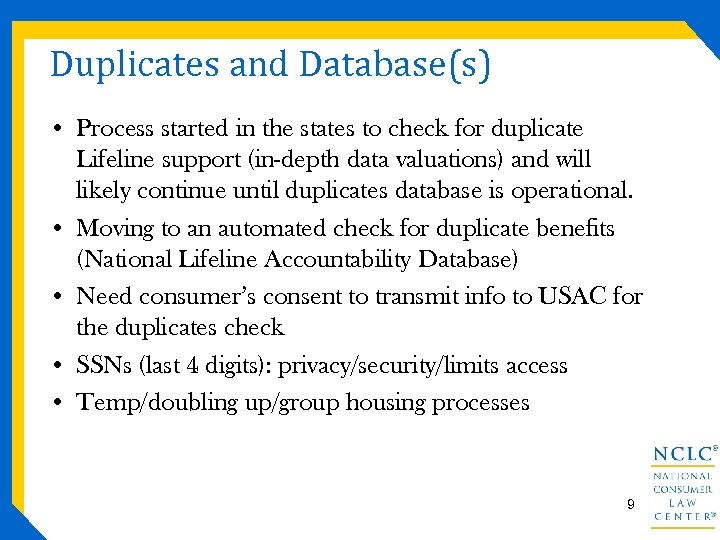 Duplicates and Database(s)

• Process started in the states to check for duplicate Lifeline support (in-depth data valuations) and will likely continue until duplicates database is operational.

• Moving to an automated check for duplicate benefits (National Lifeline Accountability Database)

• Need consumer's consent to transmit info to USAC for the duplicates check

• SSNs (last 4 digits): privacy/security/limits access

• Temp/doubling up/group housing processes

9

NCLC®
NATIONAL CONSUMER LAW CENTER®